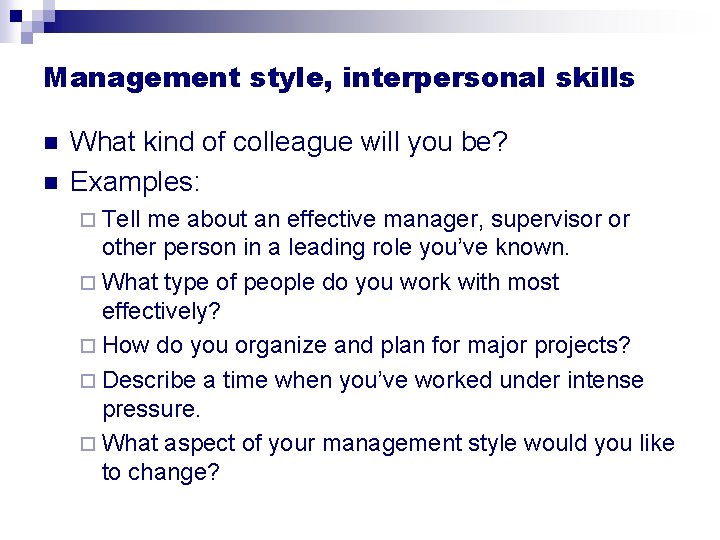 Management style, interpersonal skills

What kind of colleague will you be?

Examples:

Tell me about an effective manager, supervisor or other person in a leading role you've known.

What type of people do you work with most effectively?

How do you organize and plan for major projects?

Describe a time when you've worked under intense pressure.

What aspect of your management style would you like to change?